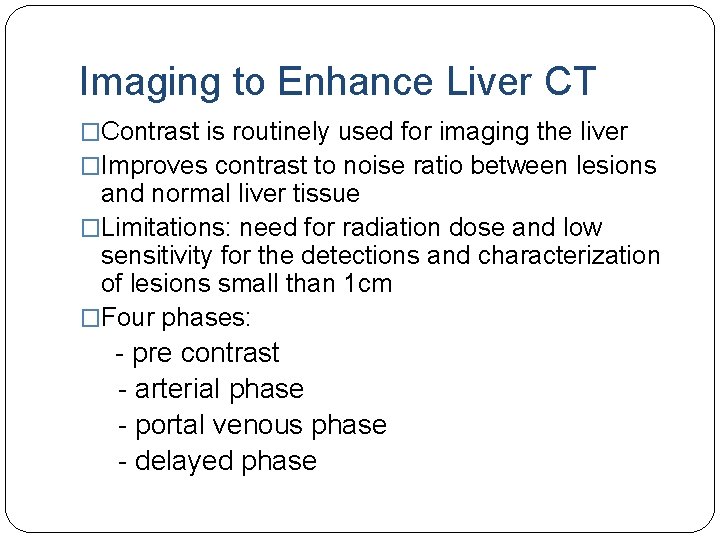 Imaging to Enhance Liver CT

□Contrast is routinely used for imaging the liver

□Improves contrast to noise ratio between lesions and normal liver tissue

□Limitations: need for radiation dose and low sensitivity for the detections and characterization of lesions small than 1cm

□Four phases:

- pre contrast

- arterial phase

- portal venous phase

- delayed phase